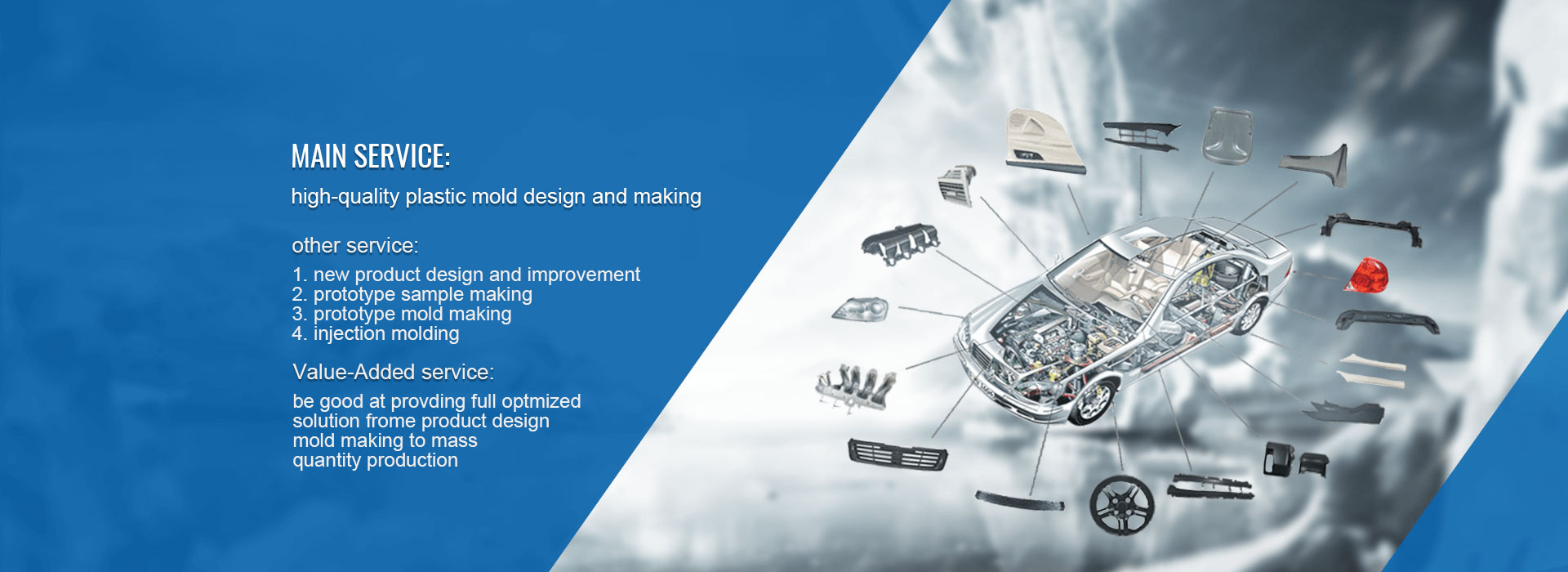 MAIN SERVICE:

high-quality plastic mold design and making

other service:

1. new product design and improvement
2. prototype sample making
3. prototype mold making
4. injection molding

Value-Added service:

be good at provding full optmized solution frome product design mold making to mass quantity production